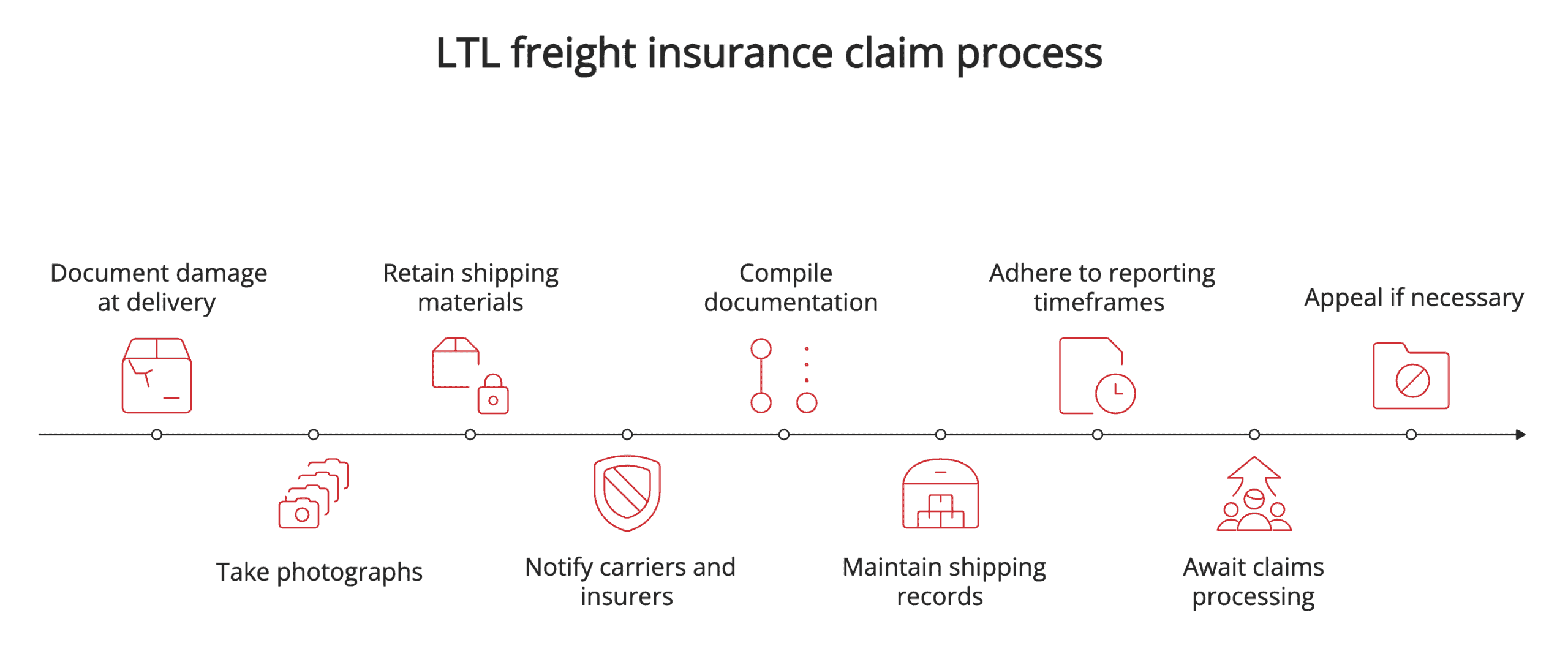 LTL freight insurance claim process

Document damage at delivery

Take photographs

Retain shipping materials

Notify carriers and insurers

Compile documentation

Maintain shipping records

Adhere to reporting timeframes

Await claims processing

Appeal if necessary